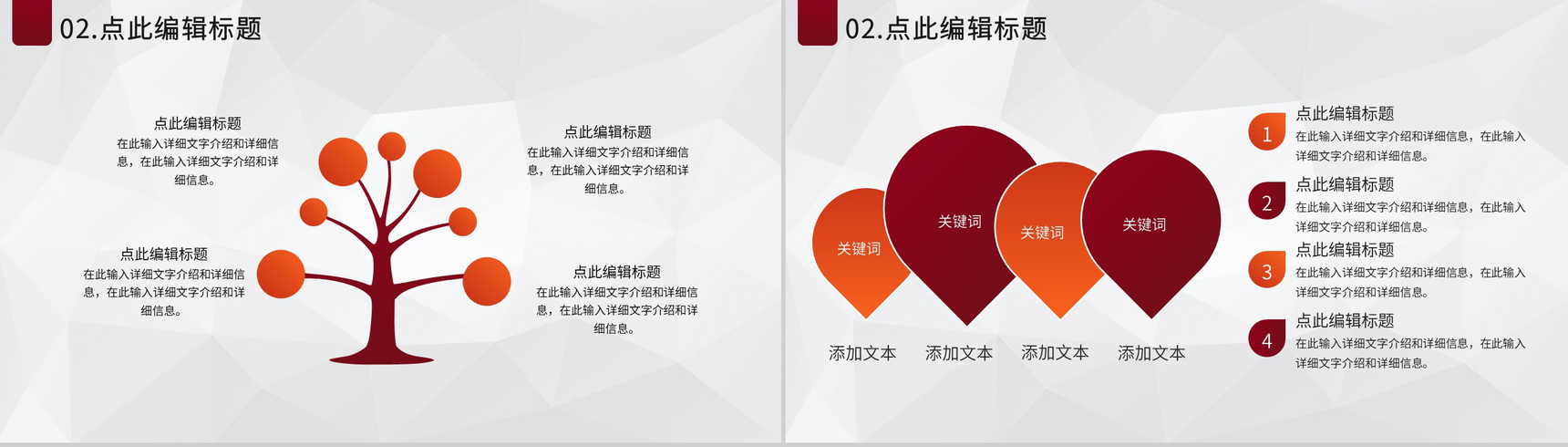 02.点此编辑标题

点此编辑标题
在此输入详细文字介绍和详细信息，在此输入详细文字介绍和详细信息。

点此编辑标题
在此输入详细文字介绍和详细信息，在此输入详细文字介绍和详细信息。

点此编辑标题
在此输入详细文字介绍和详细信息，在此输入详细文字介绍和详细信息。

点此编辑标题
在此输入详细文字介绍和详细信息，在此输入详细文字介绍和详细信息。

02.点此编辑标题

关键词
关键词
关键词
关键词

添加文本
添加文本
添加文本
添加文本

1
点此编辑标题
在此输入详细文字介绍和详细信息，在此输入详细文字介绍和详细信息。

2
点此编辑标题
在此输入详细文字介绍和详细信息，在此输入详细文字介绍和详细信息。

3
点此编辑标题
在此输入详细文字介绍和详细信息，在此输入详细文字介绍和详细信息。

4
点此编辑标题
在此输入详细文字介绍和详细信息，在此输入详细文字介绍和详细信息。